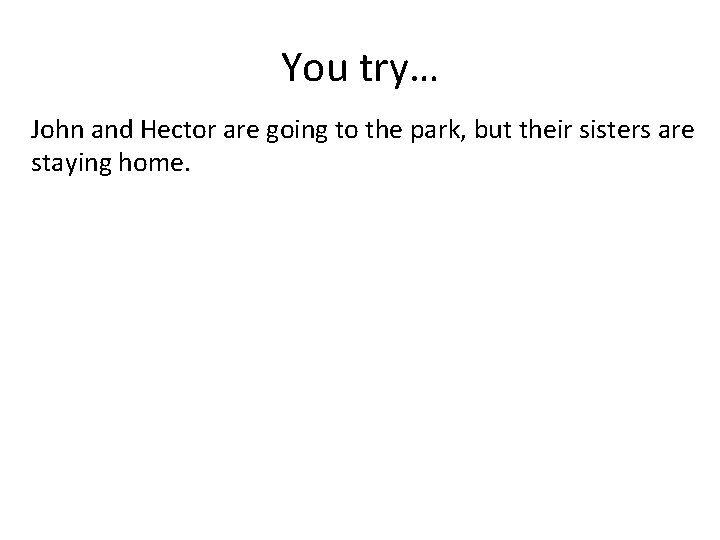 You try…

John and Hector are going to the park, but their sisters are staying home.